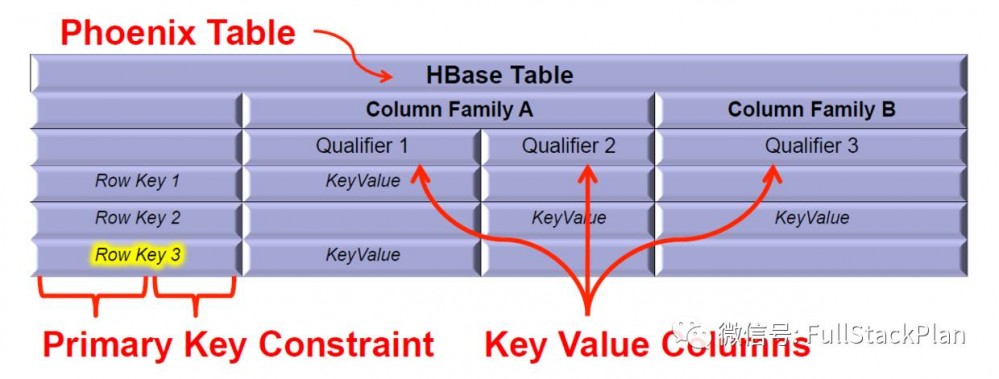 Phoenix Table

HBase Table

| | Column Family A | | Column Family B |
|---|---|---|---|
| | Qualifier 1 | Qualifier 2 | Qualifier 3 |
| Row Key 1 | KeyValue | | |
| Row Key 2 | | KeyValue | KeyValue |
| Row Key 3 | KeyValue | | |

Primary Key Constraint

Key Value Columns

微信号: FullStackPlan